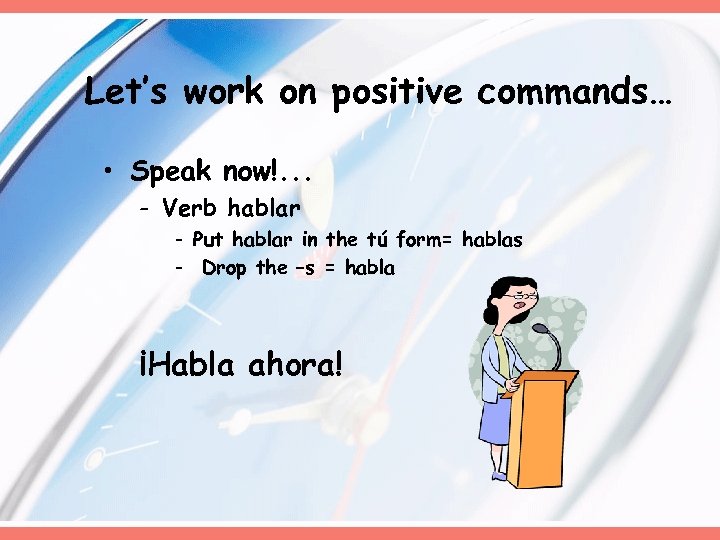 Let's work on positive commands…

• Speak now!...
  – Verb hablar
    - Put hablar in the tú form= hablas
    - Drop the –s = habla

¡Habla ahora!